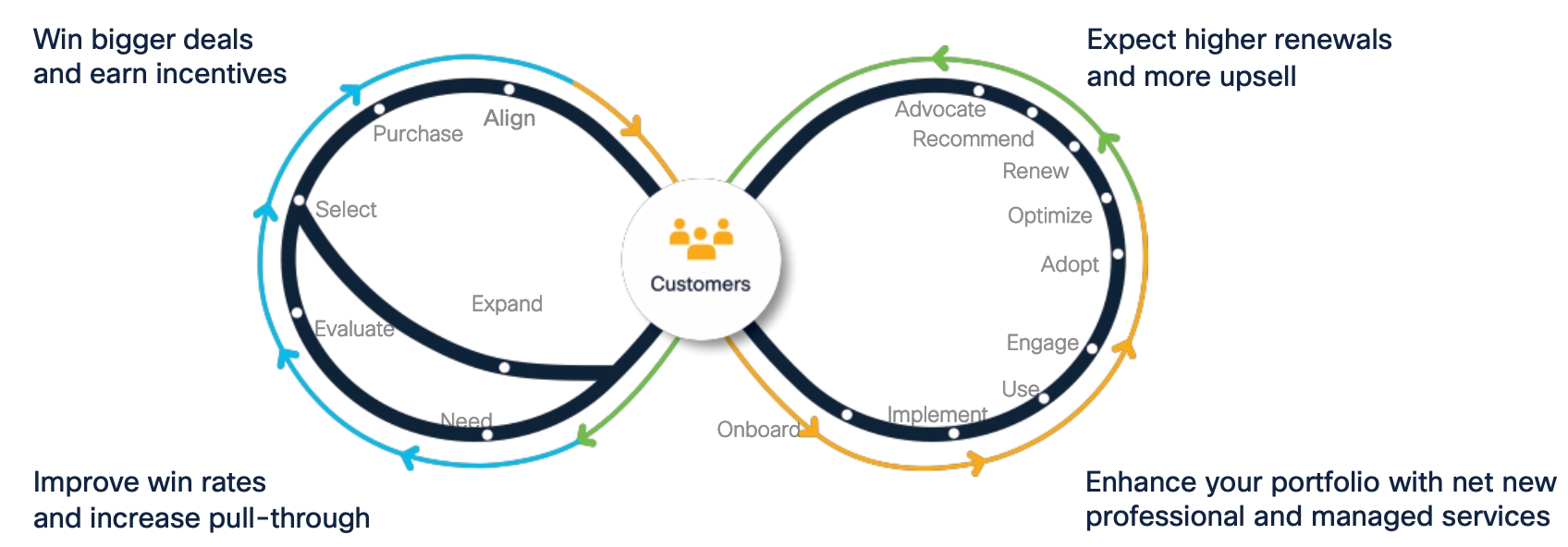 Win bigger deals and earn incentives

Expect higher renewals and more upsell

Purchase
Align
Select
Expand
Evaluate
Need

Customers

Advocate
Recommend
Renew
Optimize
Adopt
Engage
Use
Implement
Onboard

Improve win rates and increase pull-through

Enhance your portfolio with net new professional and managed services